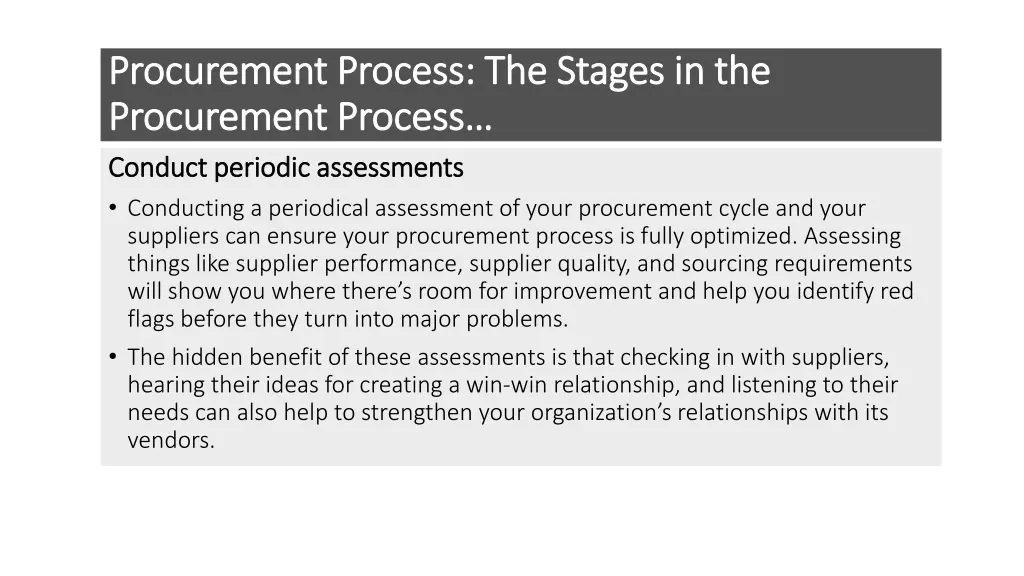 Procurement Process: The Stages in the Procurement Process…

Conduct periodic assessments

• Conducting a periodical assessment of your procurement cycle and your suppliers can ensure your procurement process is fully optimized. Assessing things like supplier performance, supplier quality, and sourcing requirements will show you where there’s room for improvement and help you identify red flags before they turn into major problems.

• The hidden benefit of these assessments is that checking in with suppliers, hearing their ideas for creating a win-win relationship, and listening to their needs can also help to strengthen your organization’s relationships with its vendors.